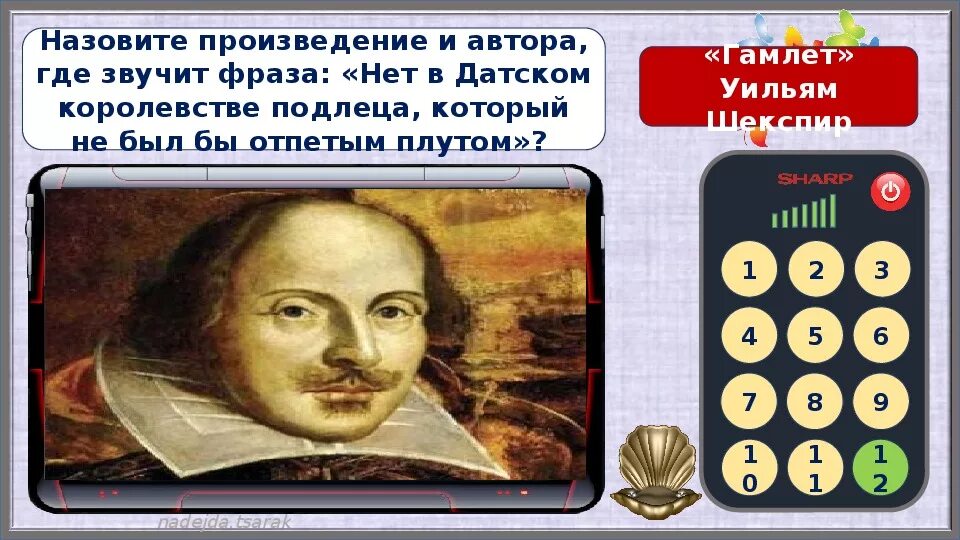 Назовите произведение и автора, где звучит фраза: «Нет в Датском королевстве подлеца, который не был бы отпетым плутом»?

«Гамлет»
Уильям
Шекспир

SHARP

1 2 3
4 5 6
7 8 9
10 11 12

nadejda.tsarak